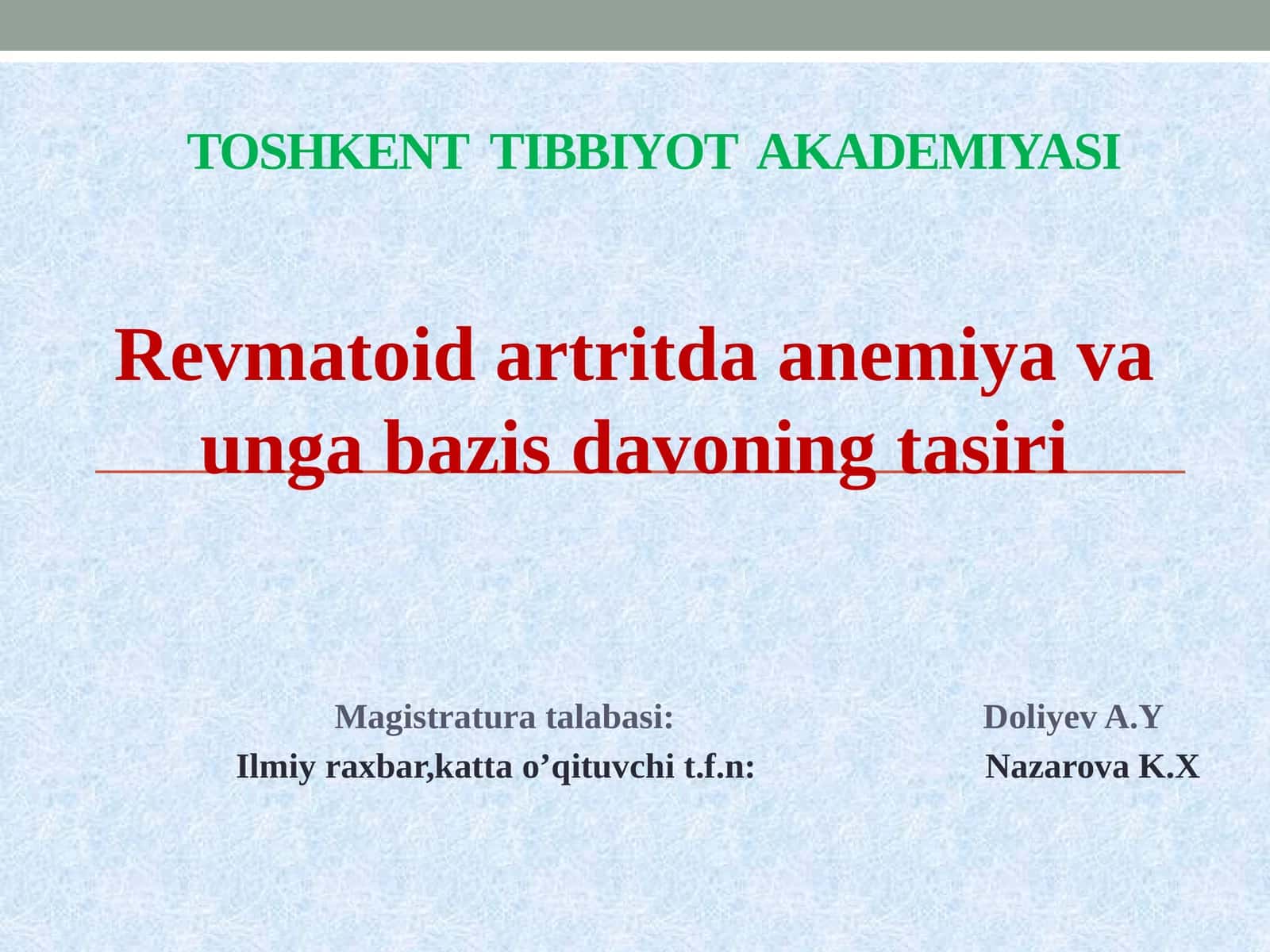 TOSHKENT TIBBIYOT AKADEMIYASI

Revmatoid artritda anemiya va unga bazis davoning tasiri

Magistratura talabasi: Doliyev A.Y
Ilmiy raxbar,katta o’qituvchi t.f.n: Nazarova K.X